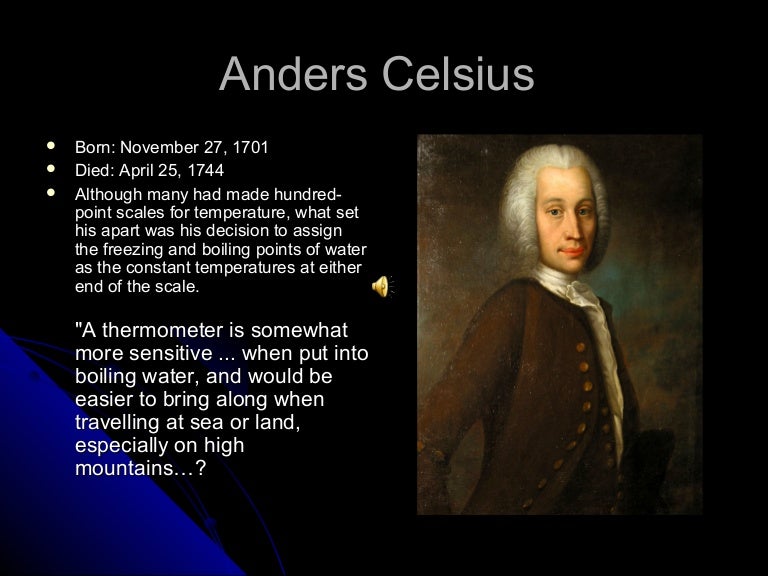 Anders Celsius

- Born: November 27, 1701
- Died: April 25, 1744
- Although many had made hundred-point scales for temperature, what set his apart was his decision to assign the freezing and boiling points of water as the constant temperatures at either end of the scale.

"A thermometer is somewhat more sensitive ... when put into boiling water, and would be easier to bring along when travelling at sea or land, especially on high mountains…?